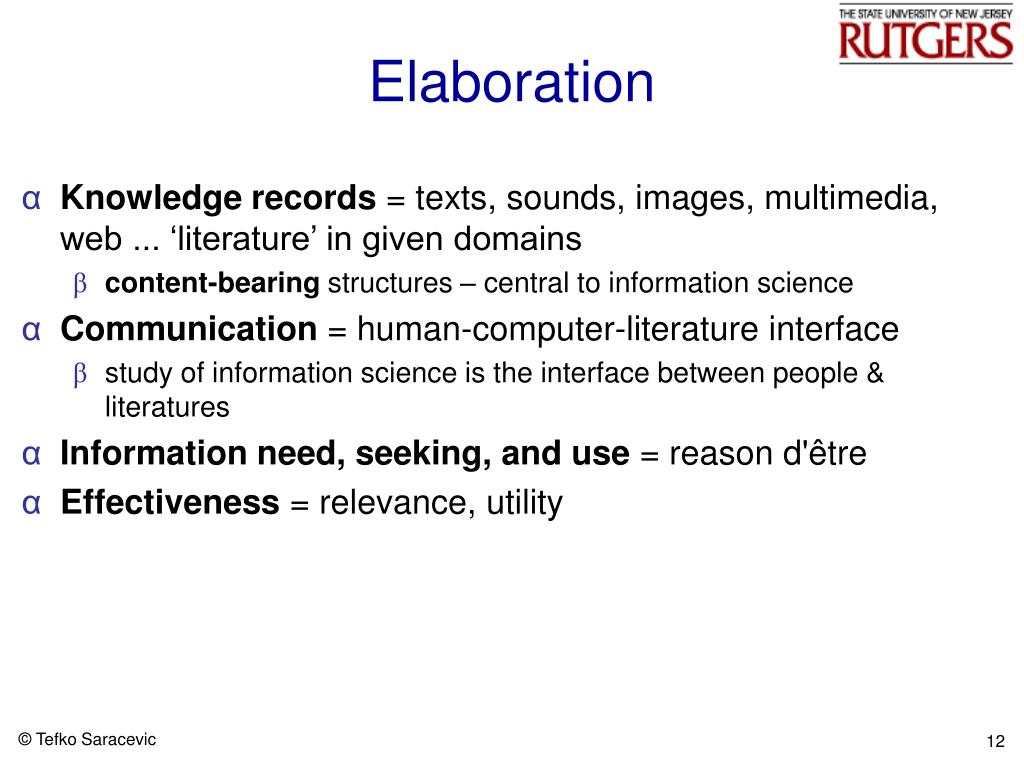 THE STATE UNIVERSITY OF NEW JERSEY
RUTGERS

Elaboration

α Knowledge records = texts, sounds, images, multimedia, web ... ‘literature’ in given domains

β content-bearing structures – central to information science

α Communication = human-computer-literature interface

β study of information science is the interface between people & literatures

α Information need, seeking, and use = reason d'être

α Effectiveness = relevance, utility

© Tefko Saracevic

12